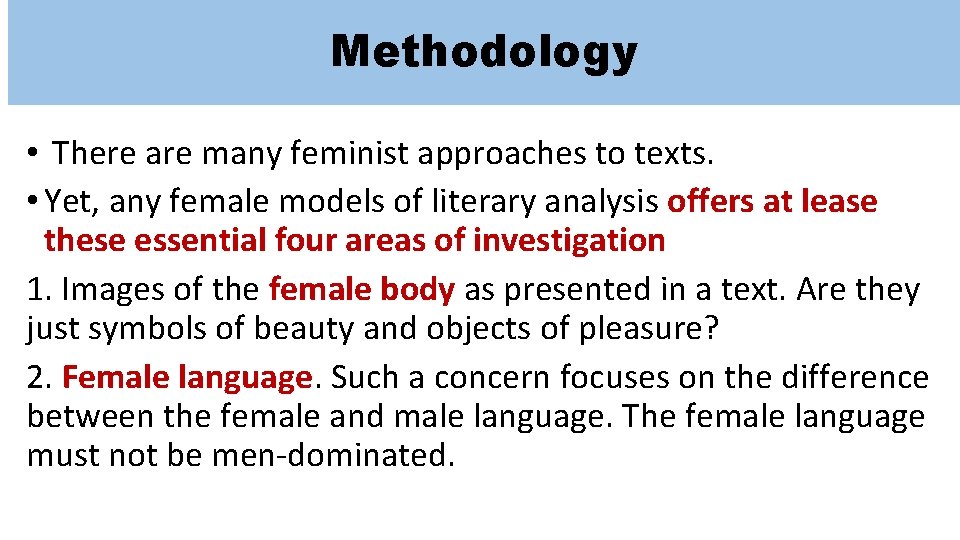 Methodology

• There are many feminist approaches to texts.

• Yet, any female models of literary analysis offers at lease these essential four areas of investigation

1. Images of the female body as presented in a text. Are they just symbols of beauty and objects of pleasure?

2. Female language. Such a concern focuses on the difference between the female and male language. The female language must not be men-dominated.